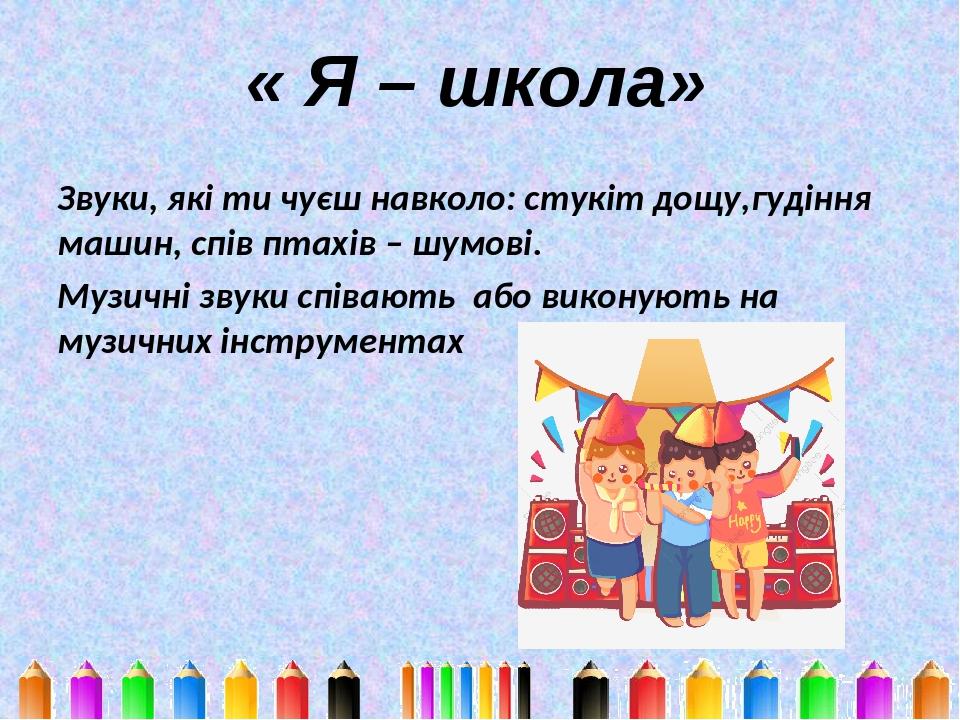 « Я – школа»

Звуки, які ти чуєш навколо: стукіт дощу,гудіння машин, спів птахів – шумові.

Музичні звуки співають або виконують на музичних інструментах

Happy